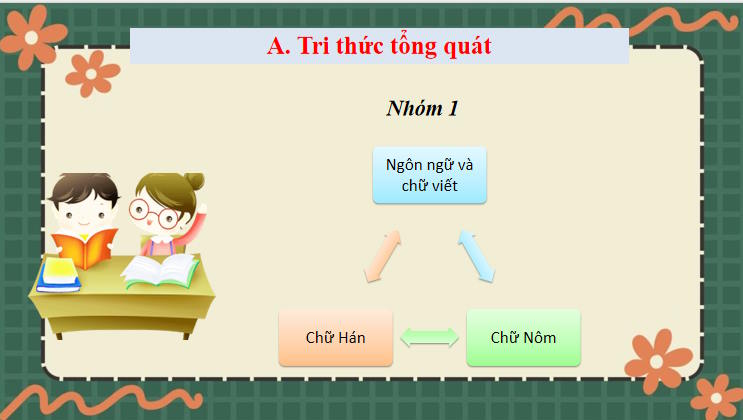 A. Tri thức tổng quát

Nhóm 1

Ngôn ngữ và chữ viết

Chữ Hán

Chữ Nôm